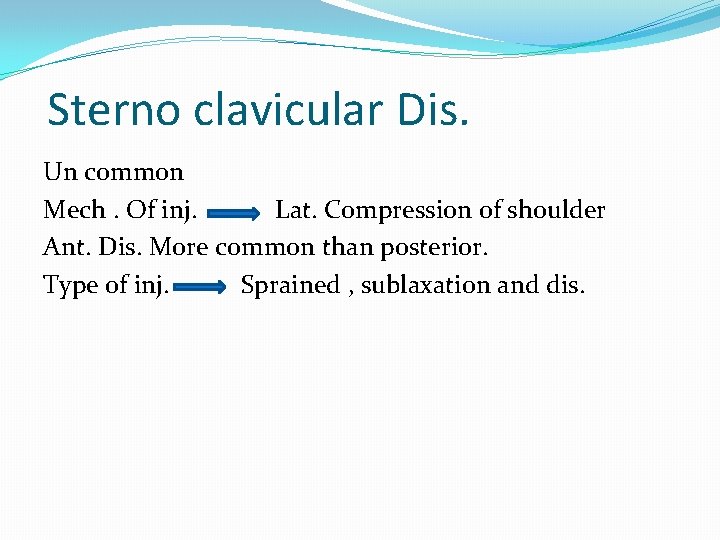 Sterno clavicular Dis.

Un common

Mech . Of inj. $\Rightarrow$ Lat. Compression of shoulder

Ant. Dis. More common than posterior.

Type of inj. $\Rightarrow$ Sprained , sublaxation and dis.